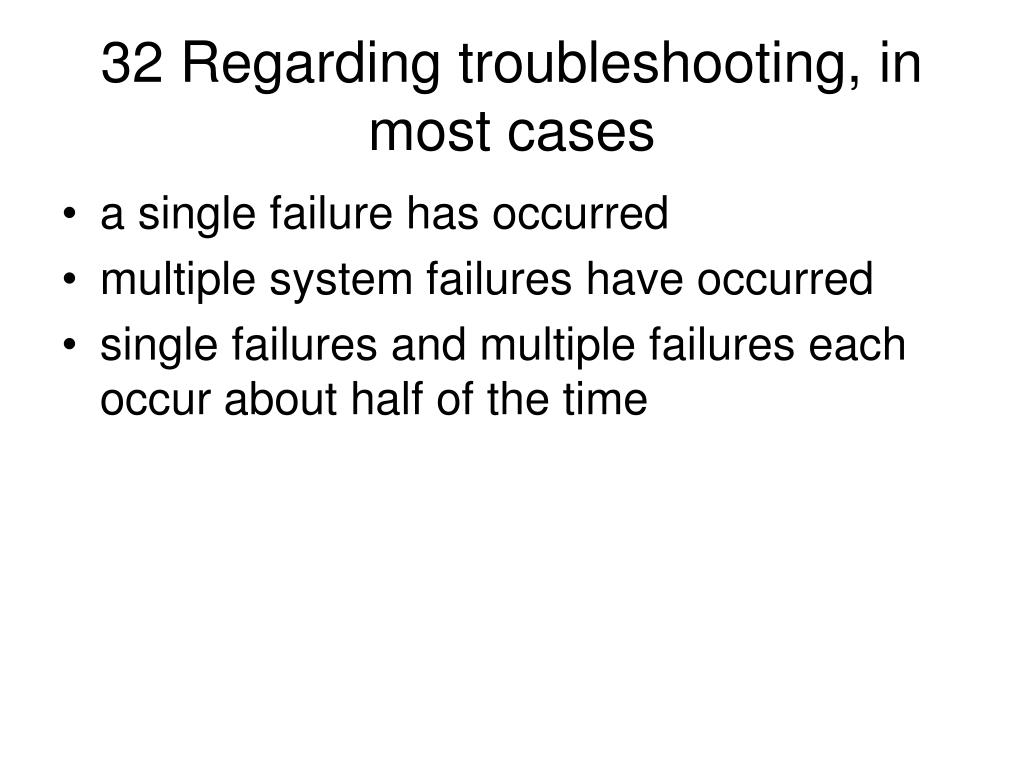 32 Regarding troubleshooting, in most cases

• a single failure has occurred
• multiple system failures have occurred
• single failures and multiple failures each occur about half of the time